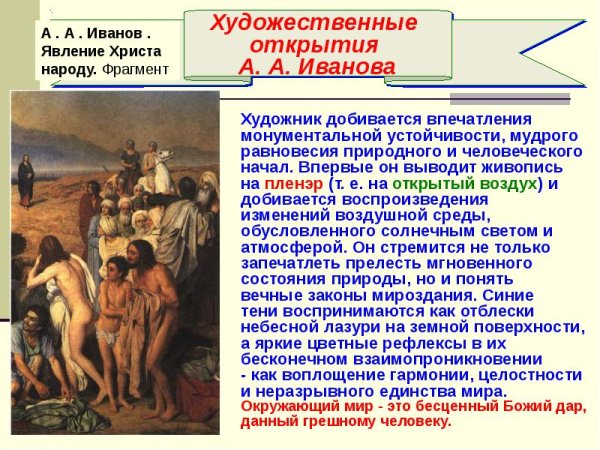 А . А . Иванов . Явление Христа народу. Фрагмент

Художественные открытия А. А. Иванова

Художник добивается впечатления монументальной устойчивости, мудрого равновесия природного и человеческого начал. Впервые он выводит живопись на пленэр (т. е. на открытый воздух) и добивается воспроизведения изменений воздушной среды, обусловленного солнечным светом и атмосферой. Он стремится не только запечатлеть прелесть мгновенного состояния природы, но и понять вечные законы мироздания. Синие тени воспринимаются как отблески небесной лазури на земной поверхности, а яркие цветные рефлексы в их бесконечном взаимопроникновении - как воплощение гармонии, целостности и неразрывного единства мира.

Окружающий мир - это бесценный Божий дар, данный грешному человеку.